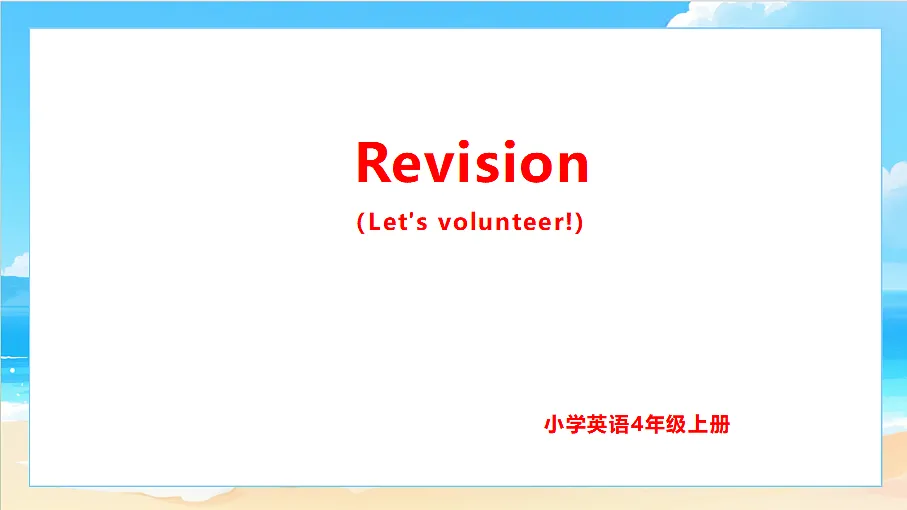 Revision

(Let's volunteer!)

小学英语4年级上册